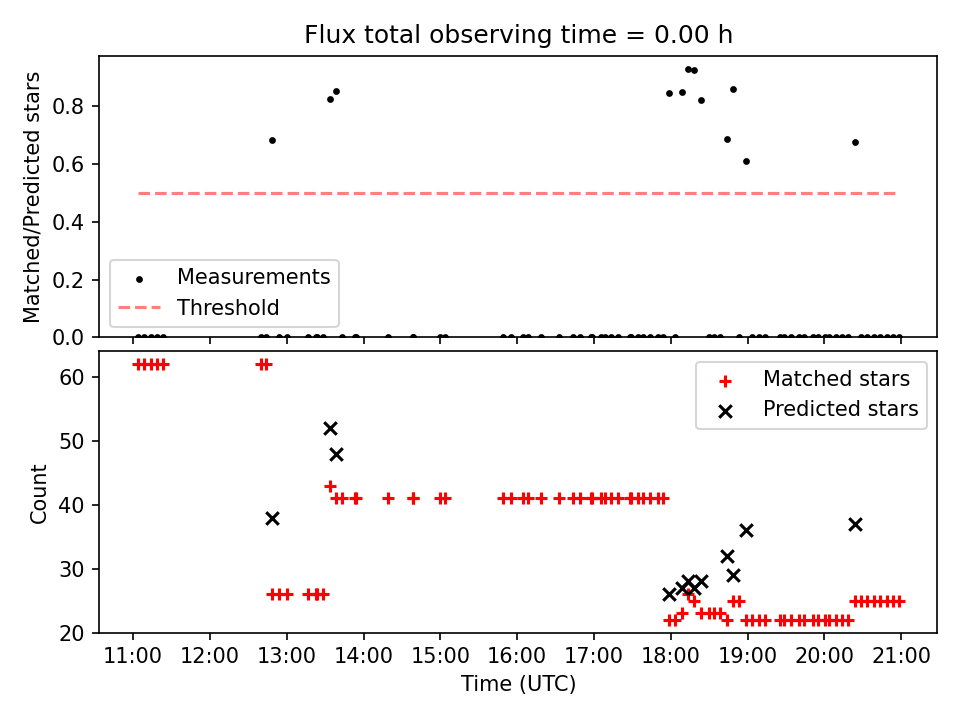 Flux total observing time = 0.00 h

Matched/Predicted stars

0.8
0.6
0.4
0.2
0.0

Measurements
Threshold

Count

60
50
40
30
20

Matched stars
Predicted stars

11:00 12:00 13:00 14:00 15:00 16:00 17:00 18:00 19:00 20:00 21:00

Time (UTC)